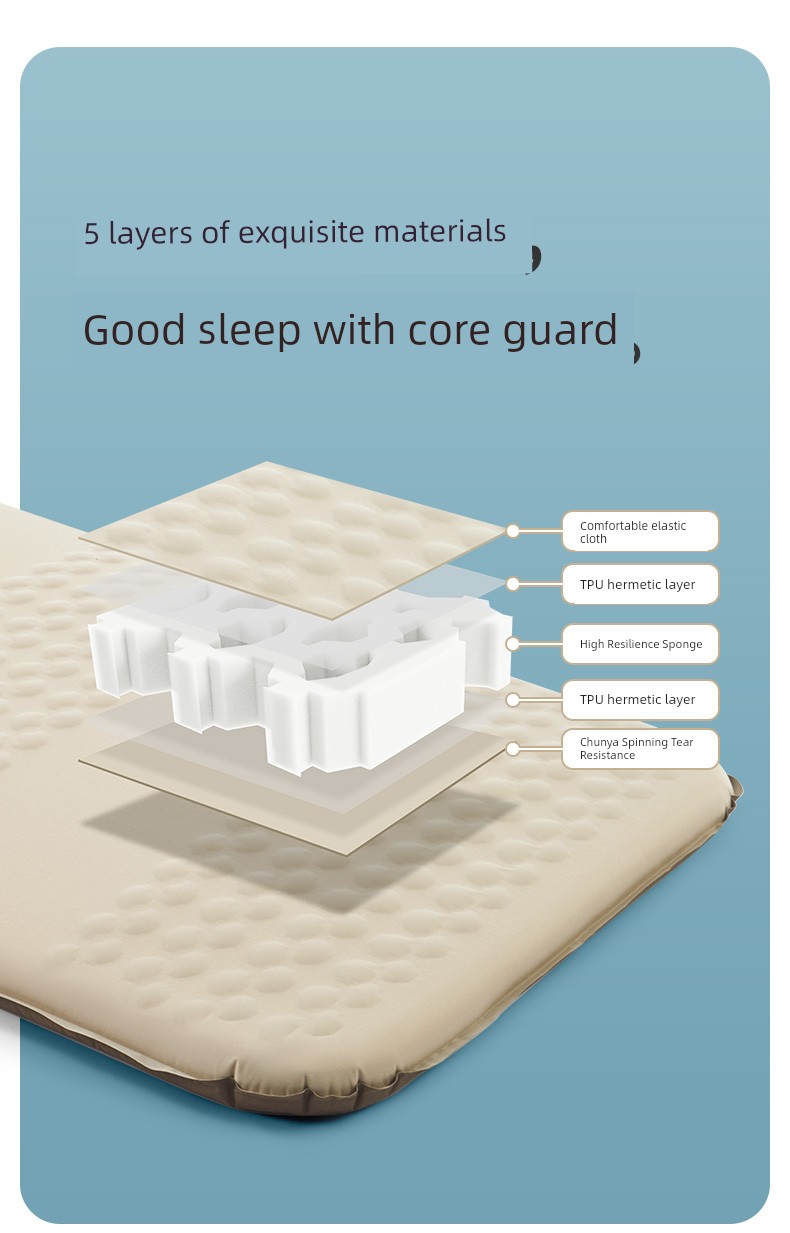 5 layers of exquisite materials

Good sleep with core guard

Comfortable elastic cloth

TPU hermetic layer

High Resilience Sponge

TPU hermetic layer

Chunya Spinning Tear Resistance